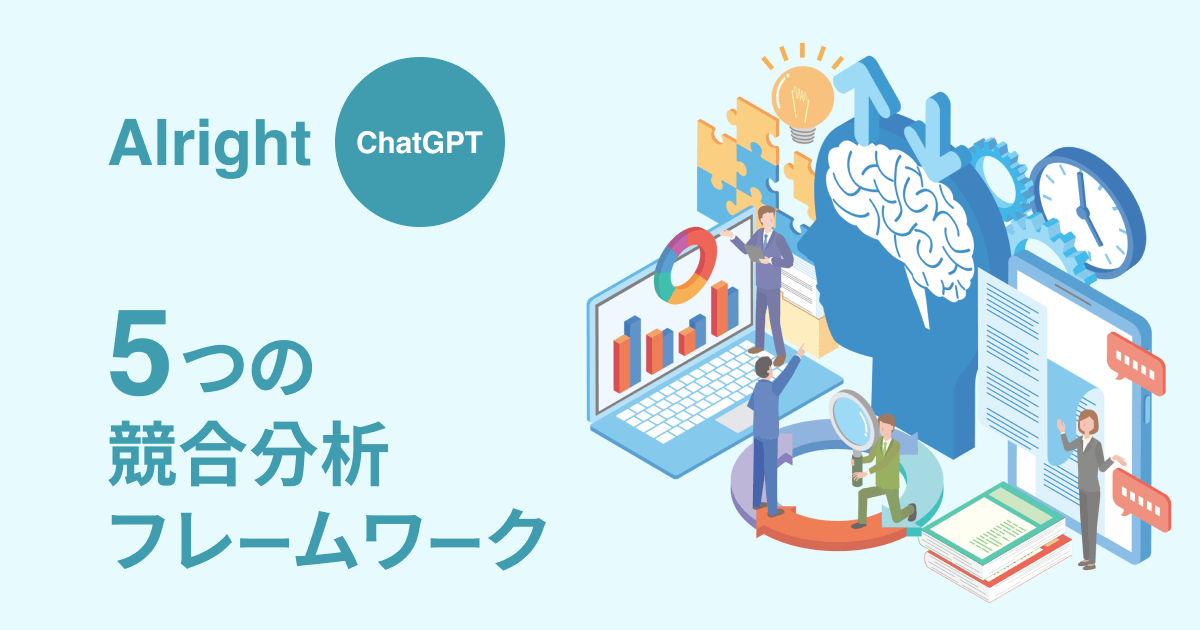 Alright

ChatGPT

5つの
競合分析
フレームワーク